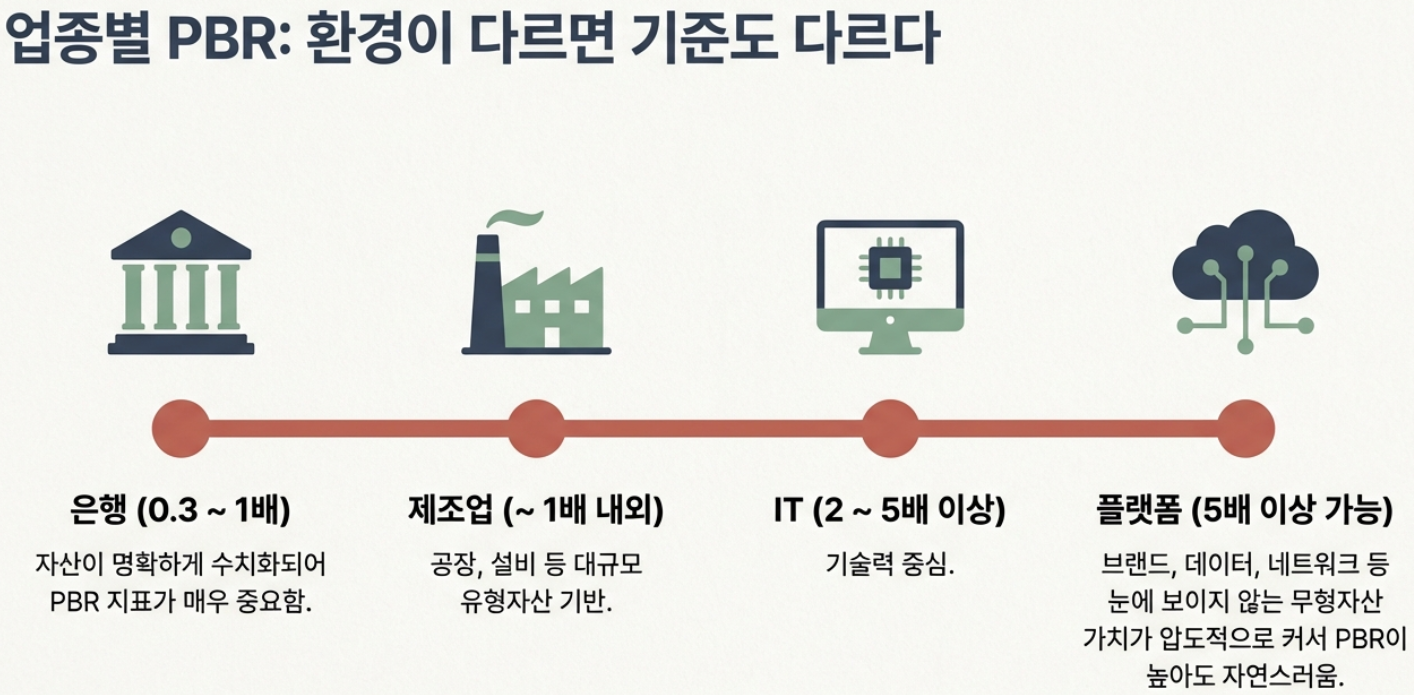 업종별 PBR: 환경이 다르면 기준도 다르다

은행 (0.3 ~ 1배)

자산이 명확하게 수치화되어 PBR 지표가 매우 중요함.

제조업 (~ 1배 내외)

공장, 설비 등 대규모 유형자산 기반.

IT (2 ~ 5배 이상)

기술력 중심.

플랫폼 (5배 이상 가능)

브랜드, 데이터, 네트워크 등 눈에 보이지 않는 무형자산 가치가 압도적으로 커서 PBR이 높아도 자연스러움.